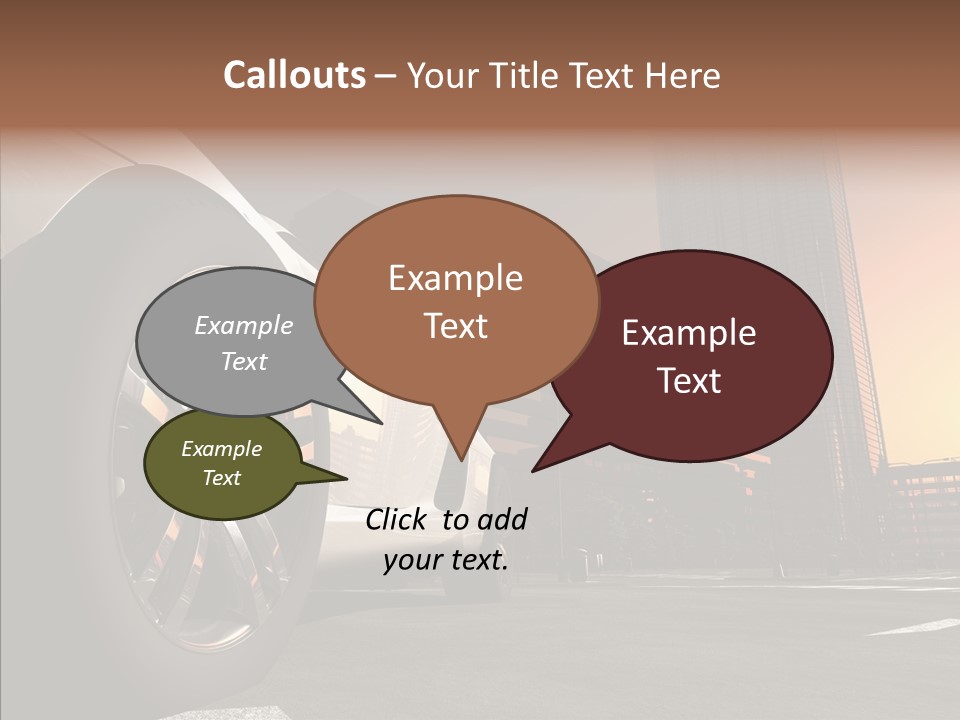 Callouts – Your Title Text Here

Example Text

Example Text

Example Text

Example Text

Click to add your text.